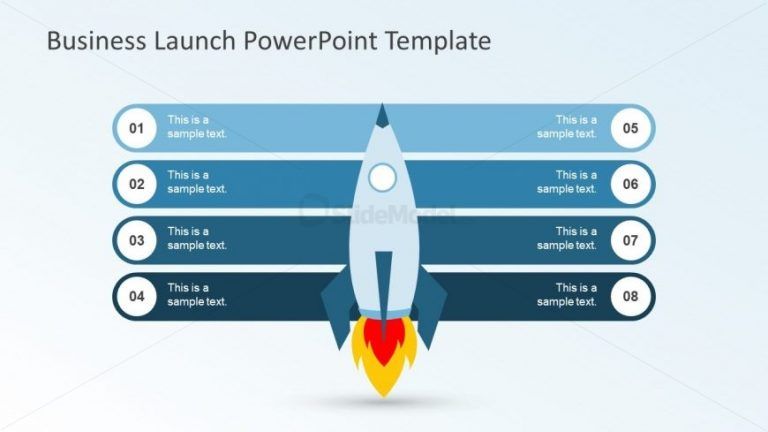 Business Launch PowerPoint Template

01 This is a sample text.

02 This is a sample text.

03 This is a sample text.

04 This is a sample text.

This is a sample text. 05

This is a sample text. 06

This is a sample text. 07

This is a sample text. 08

SlideModel